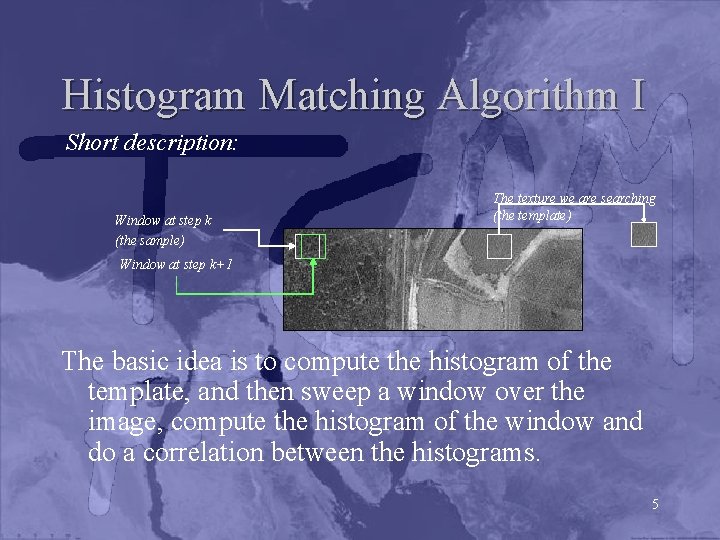 Histogram Matching Algorithm I

Short description:

Window at step k (the sample)

Window at step k+1

The texture we are searching (the template)

The basic idea is to compute the histogram of the template, and then sweep a window over the image, compute the histogram of the window and do a correlation between the histograms.

5